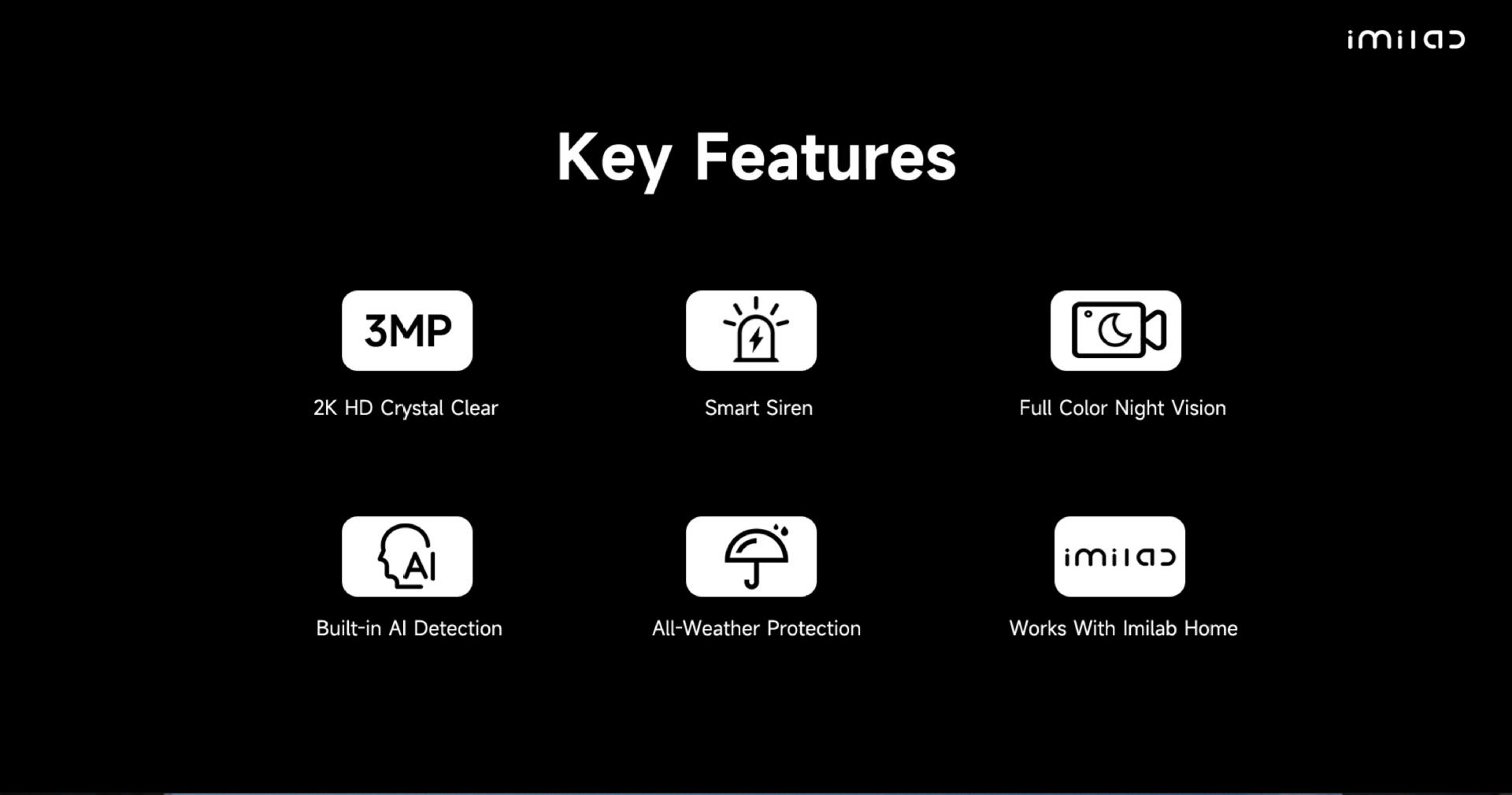 imilab

Key Features

3MP

2K HD Crystal Clear

Smart Siren

Full Color Night Vision

AI

Built-in AI Detection

All-Weather Protection

imilab

Works With Imilab Home